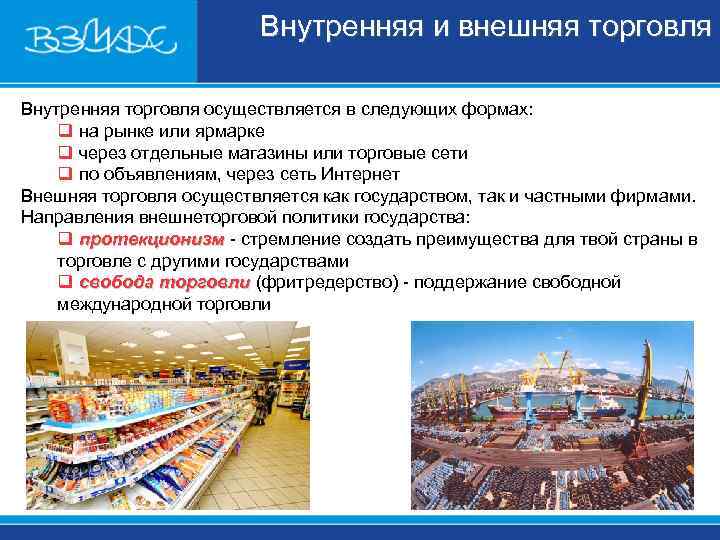 ВЗМАХ

Внутренняя и внешняя торговля

Внутренняя торговля осуществляется в следующих формах:
❑ на рынке или ярмарке
❑ через отдельные магазины или торговые сети
❑ по объявлениям, через сеть Интернет
Внешняя торговля осуществляется как государством, так и частными фирмами.
Направления внешнеторговой политики государства:
❑ протекционизм - стремление создать преимущества для твой страны в торговле с другими государствами
❑ свобода торговли (фритредерство) - поддержание свободной международной торговли